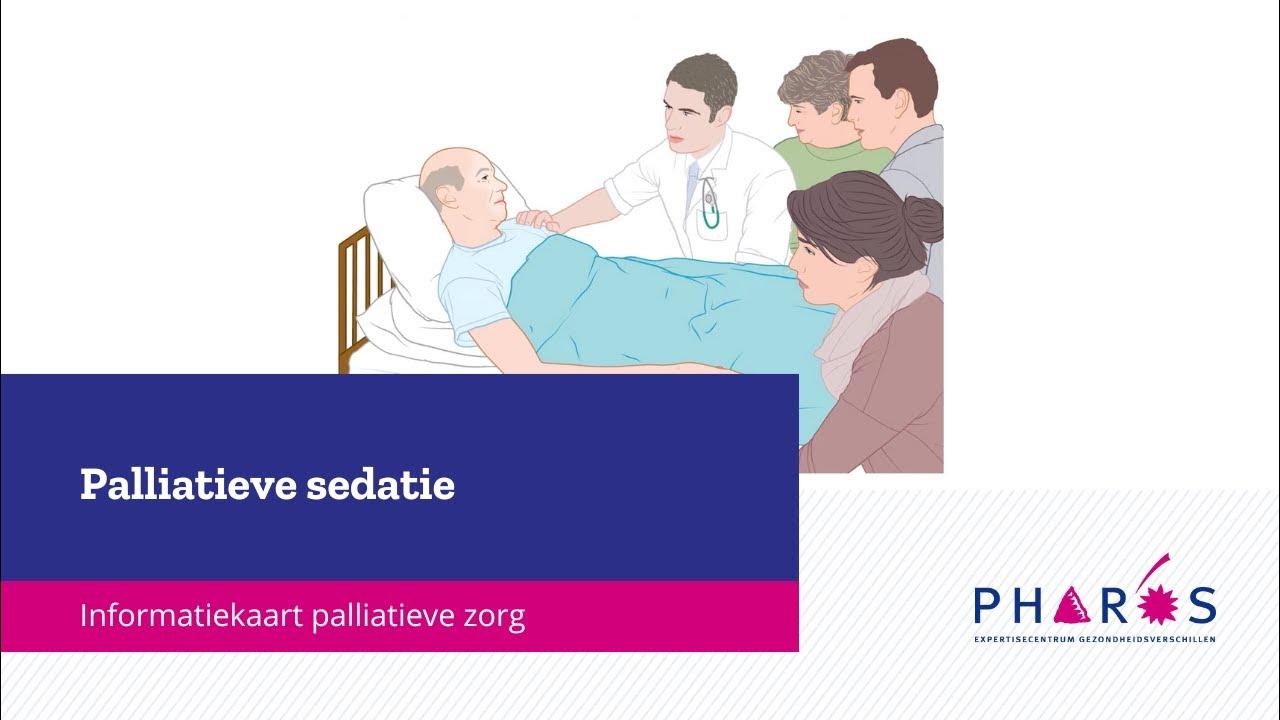 Palliatieve sedatie

Informatiekaart palliatieve zorg

PHAROS
EXPERTISECENTRUM GEZONDHEIDSVERSCHILLEN